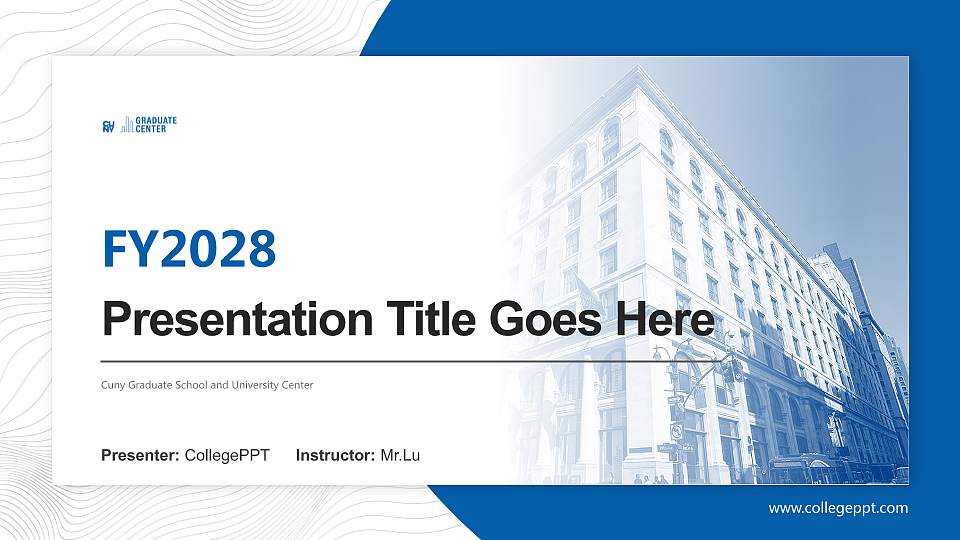 CUNY GRADUATE CENTER

FY2028

Presentation Title Goes Here

Cuny Graduate School and University Center

Presenter: CollegePPT Instructor: Mr.Lu

www.collegeppt.com